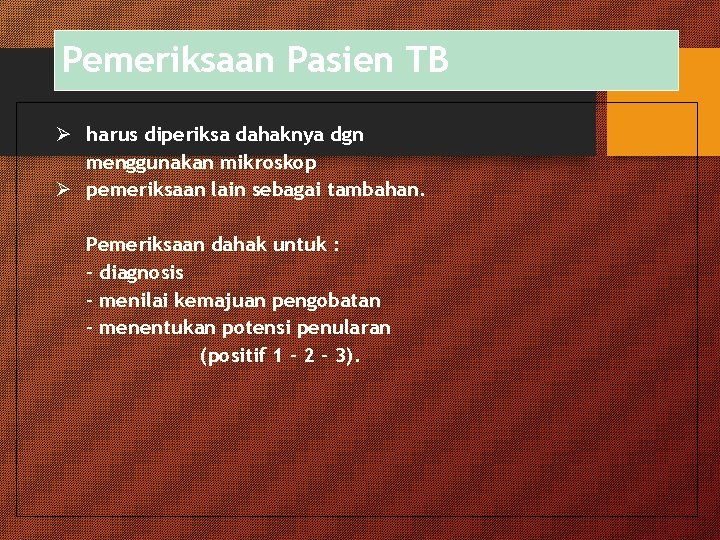 Pemeriksaan Pasien TB

➢ harus diperiksa dahaknya dgn menggunakan mikroskop
➢ pemeriksaan lain sebagai tambahan.

Pemeriksaan dahak untuk :
- diagnosis
- menilai kemajuan pengobatan
- menentukan potensi penularan
(positif 1 – 2 – 3).